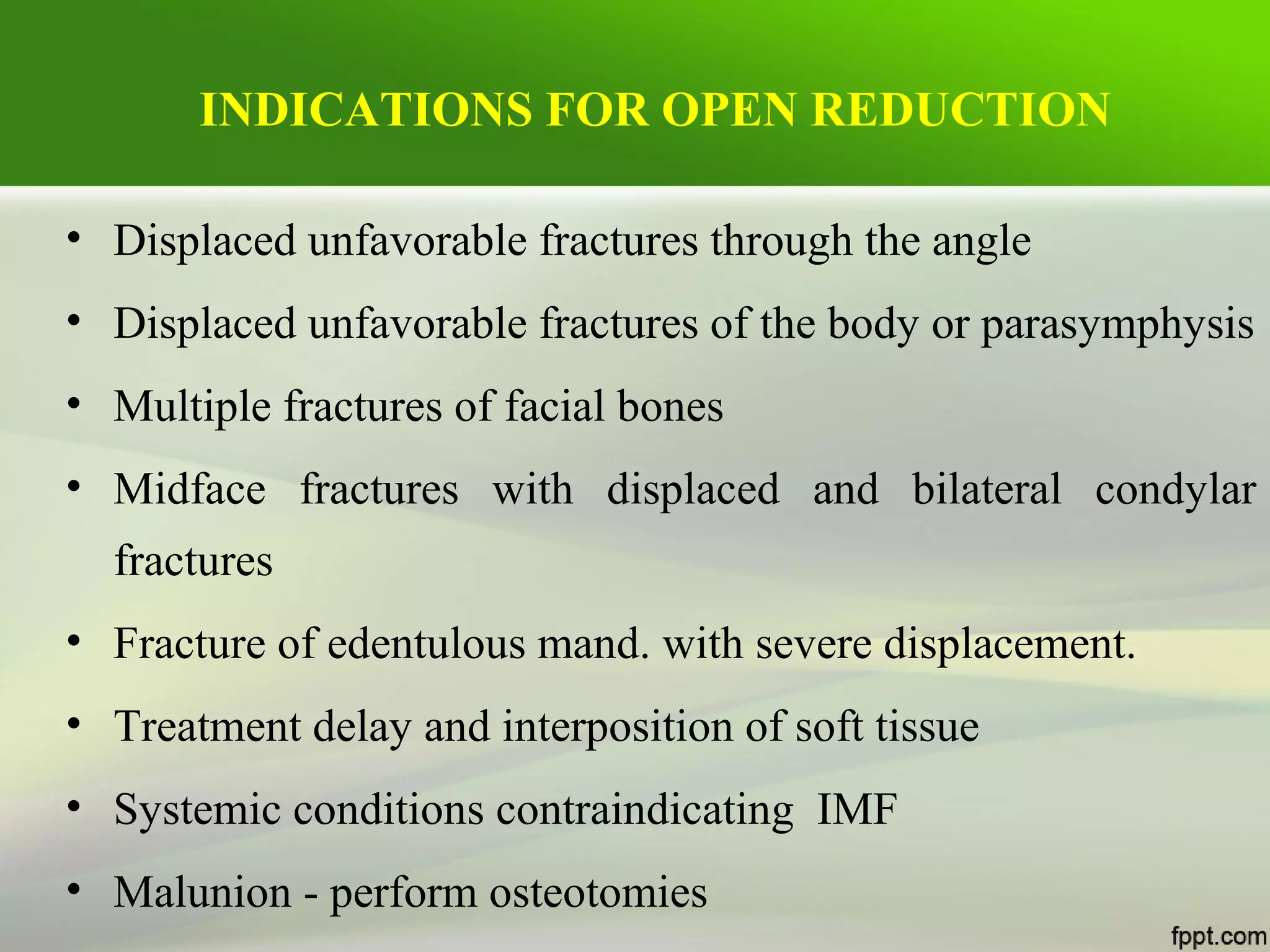 INDICATIONS FOR OPEN REDUCTION

• Displaced unfavorable fractures through the angle
• Displaced unfavorable fractures of the body or parasymphysis
• Multiple fractures of facial bones
• Midface fractures with displaced and bilateral condylar fractures
• Fracture of edentulous mand. with severe displacement.
• Treatment delay and interposition of soft tissue
• Systemic conditions contraindicating IMF
• Malunion - perform osteotomies

fppt.com